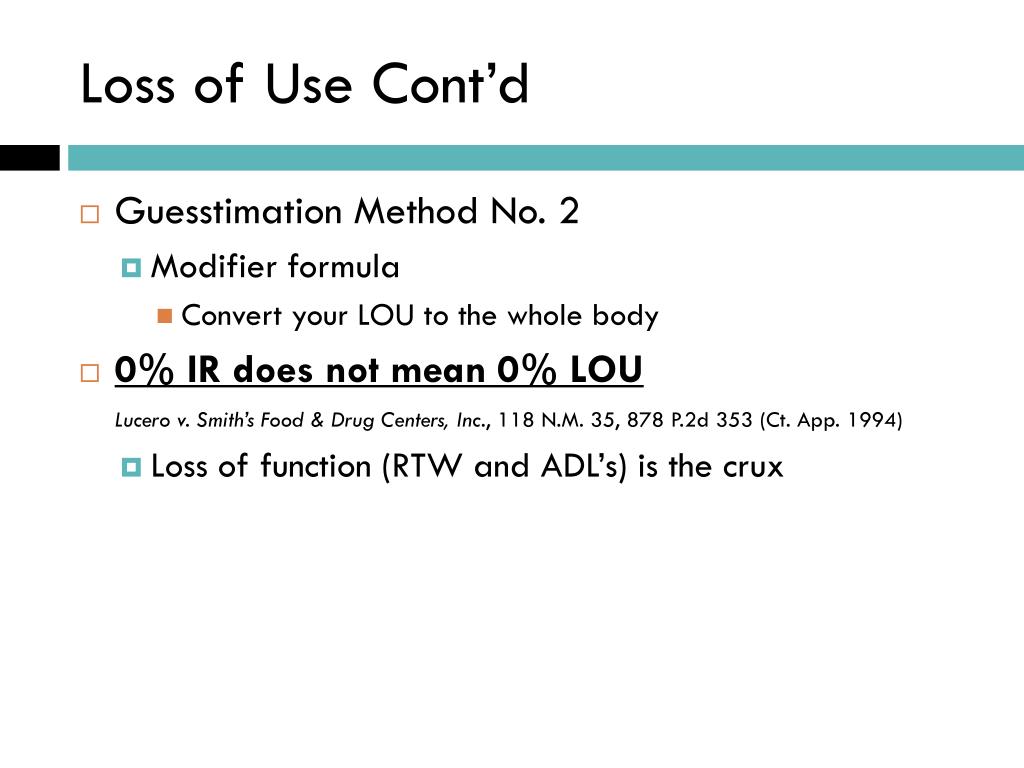 Loss of Use Cont’d

Guesstimation Method No. 2

Modifier formula

Convert your LOU to the whole body

0% IR does not mean 0% LOU

Lucero v. Smith’s Food & Drug Centers, Inc., 118 N.M. 35, 878 P.2d 353 (Ct. App. 1994)

Loss of function (RTW and ADL’s) is the crux